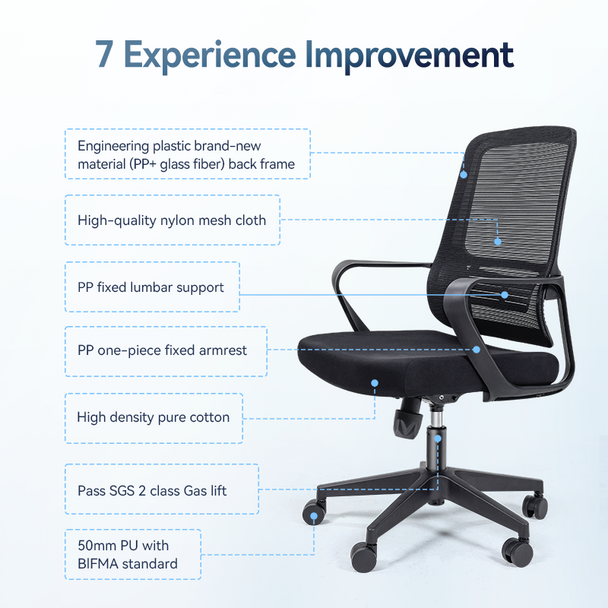 7 Experience Improvement

Engineering plastic brand-new material (PP+ glass fiber) back frame

High-quality nylon mesh cloth

PP fixed lumbar support

PP one-piece fixed armrest

High density pure cotton

Pass SGS 2 class Gas lift

50mm PU with BIFMA standard